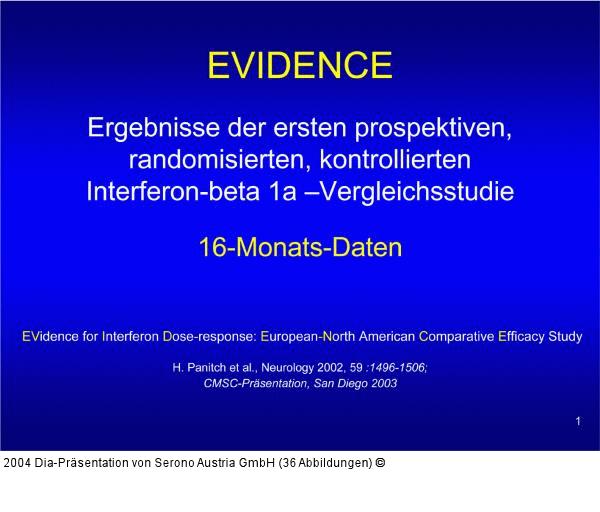 EVIDENCE

Ergebnisse der ersten prospektiven, randomisierten, kontrollierten Interferon-beta 1a –Vergleichsstudie

16-Monats-Daten

EVidence for Interferon Dose-response: European-North American Comparative Efficacy Study

H. Panitch et al., Neurology 2002, 59 :1496-1506;
CMSC-Präsentation, San Diego 2003

1

2004 Dia-Präsentation von Serono Austria GmbH (36 Abbildungen) ©